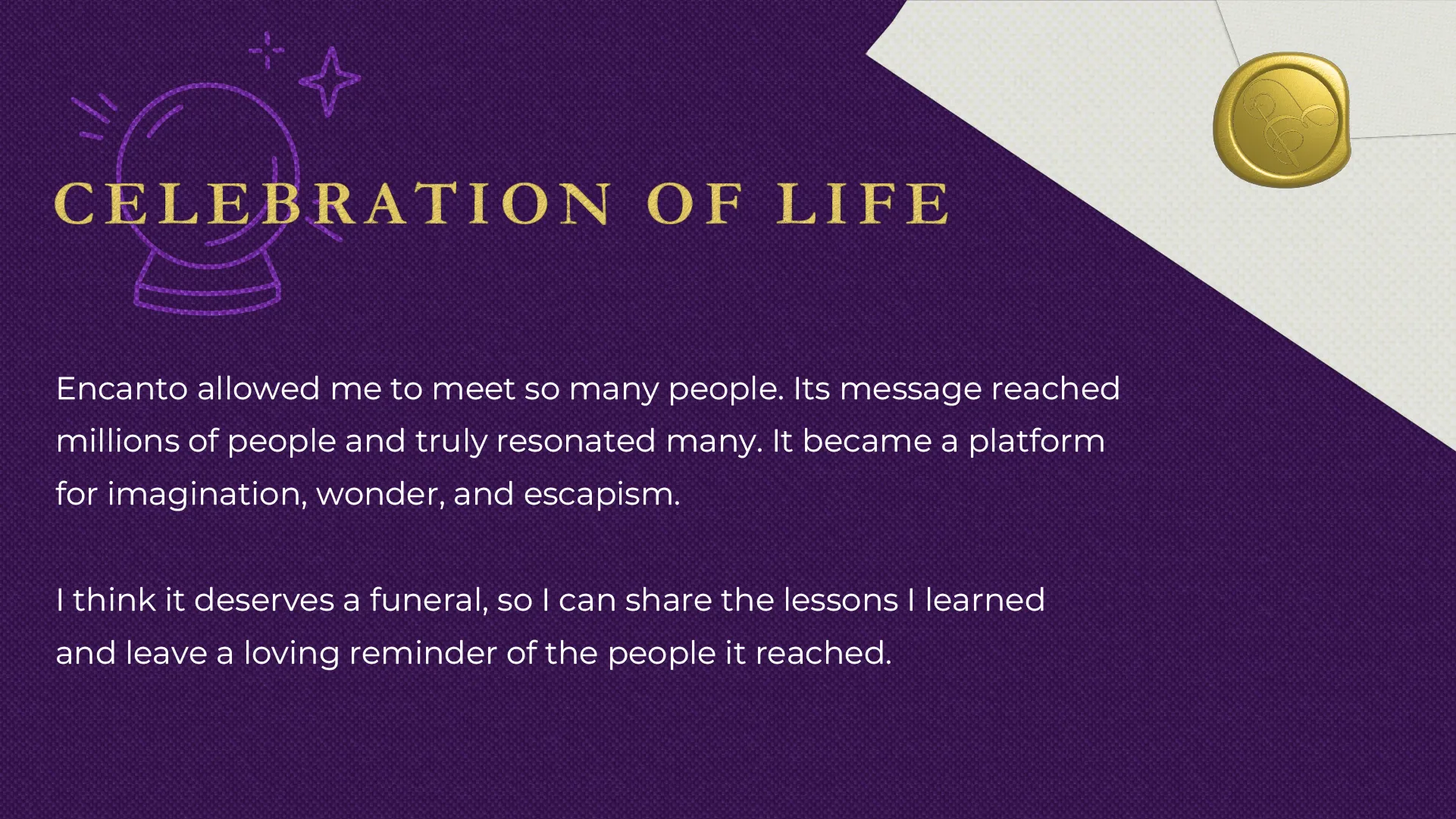 CELEBRATION OF LIFE

Encanto allowed me to meet so many people. Its message reached millions of people and truly resonated many. It became a platform for imagination, wonder, and escapism.

I think it deserves a funeral, so I can share the lessons I learned and leave a loving reminder of the people it reached.